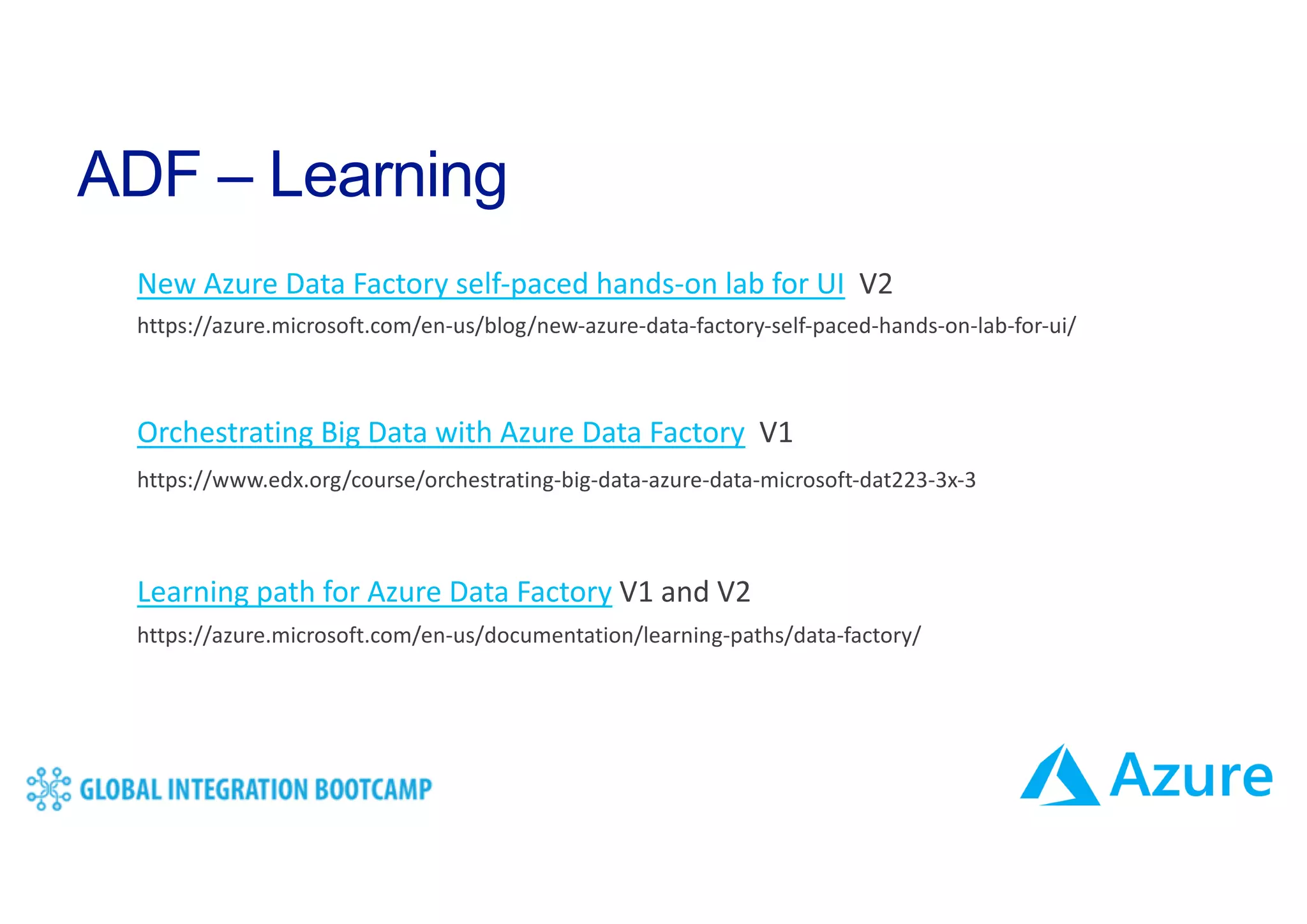 ADF – Learning

New Azure Data Factory self-paced hands-on lab for UI V2

https://azure.microsoft.com/en-us/blog/new-azure-data-factory-self-paced-hands-on-lab-for-ui/

Orchestrating Big Data with Azure Data Factory V1

https://www.edx.org/course/orchestrating-big-data-azure-data-microsoft-dat223-3x-3

Learning path for Azure Data Factory V1 and V2

https://azure.microsoft.com/en-us/documentation/learning-paths/data-factory/

GLOBAL INTEGRATION BOOTCAMP

Azure